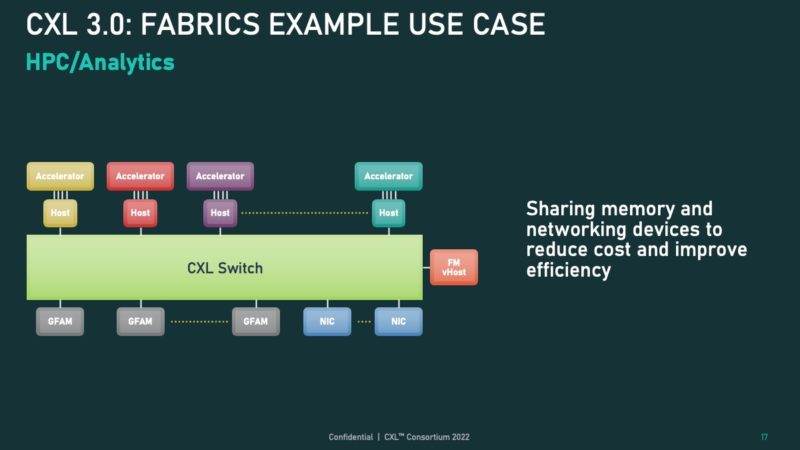 CXL 3.0: FABRICS EXAMPLE USE CASE
HPC/Analytics

Accelerator
Accelerator
Accelerator
Accelerator

Host
Host
Host
Host

CXL Switch

FM vHost

GFAM
GFAM
GFAM
NIC
NIC

Sharing memory and networking devices to reduce cost and improve efficiency

Confidential | CXL™ Consortium 2022

17